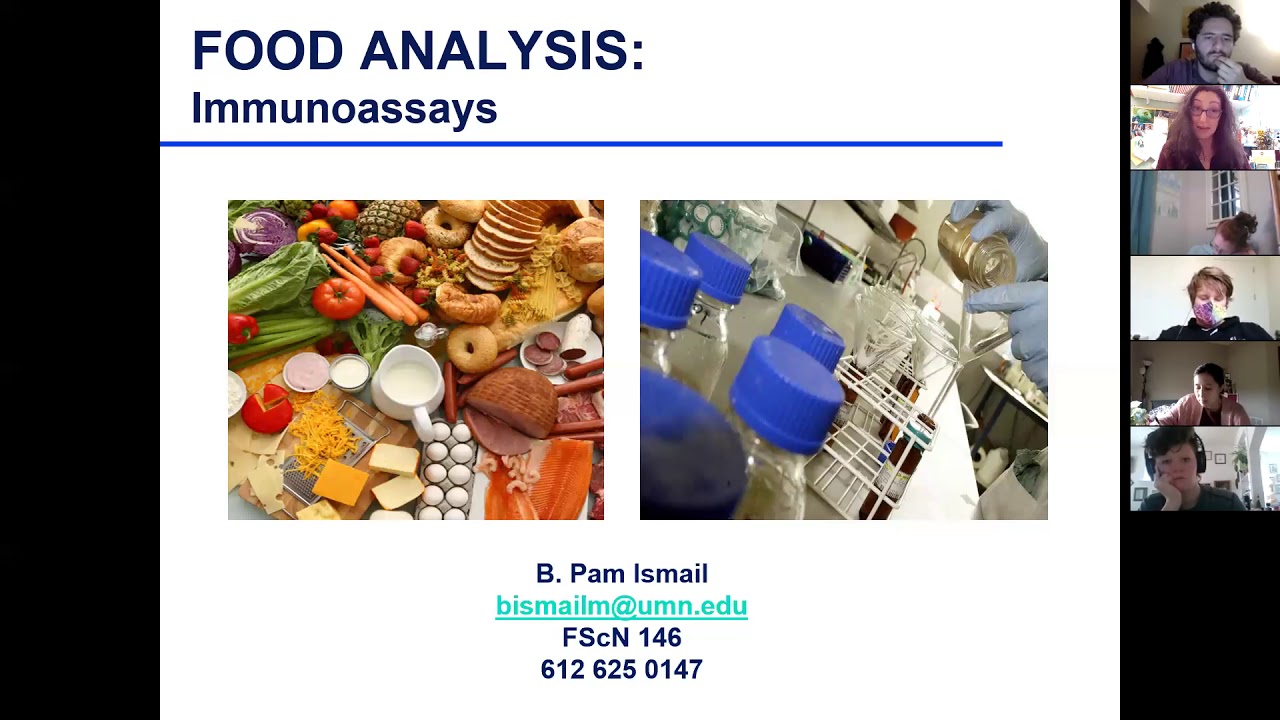 FOOD ANALYSIS:
Immunoassays

B. Pam Ismail
bismailm@umn.edu
FScN 146
612 625 0147